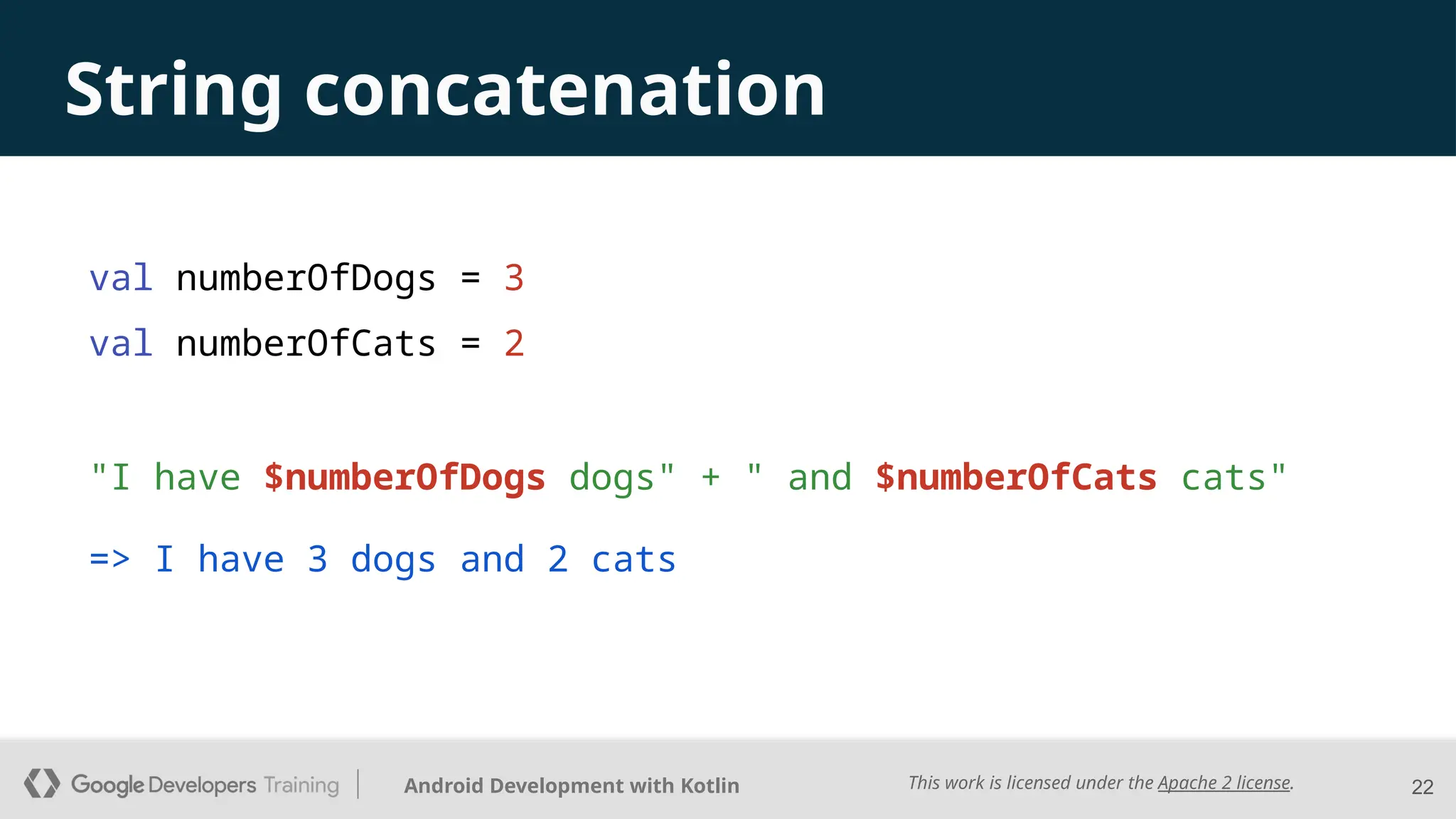 String concatenation

val numberOfDogs = 3
val numberOfCats = 2

"I have $numberOfDogs dogs" + " and $numberOfCats cats"

=> I have 3 dogs and 2 cats

Google Developers Training | Android Development with Kotlin

This work is licensed under the Apache 2 license.

22